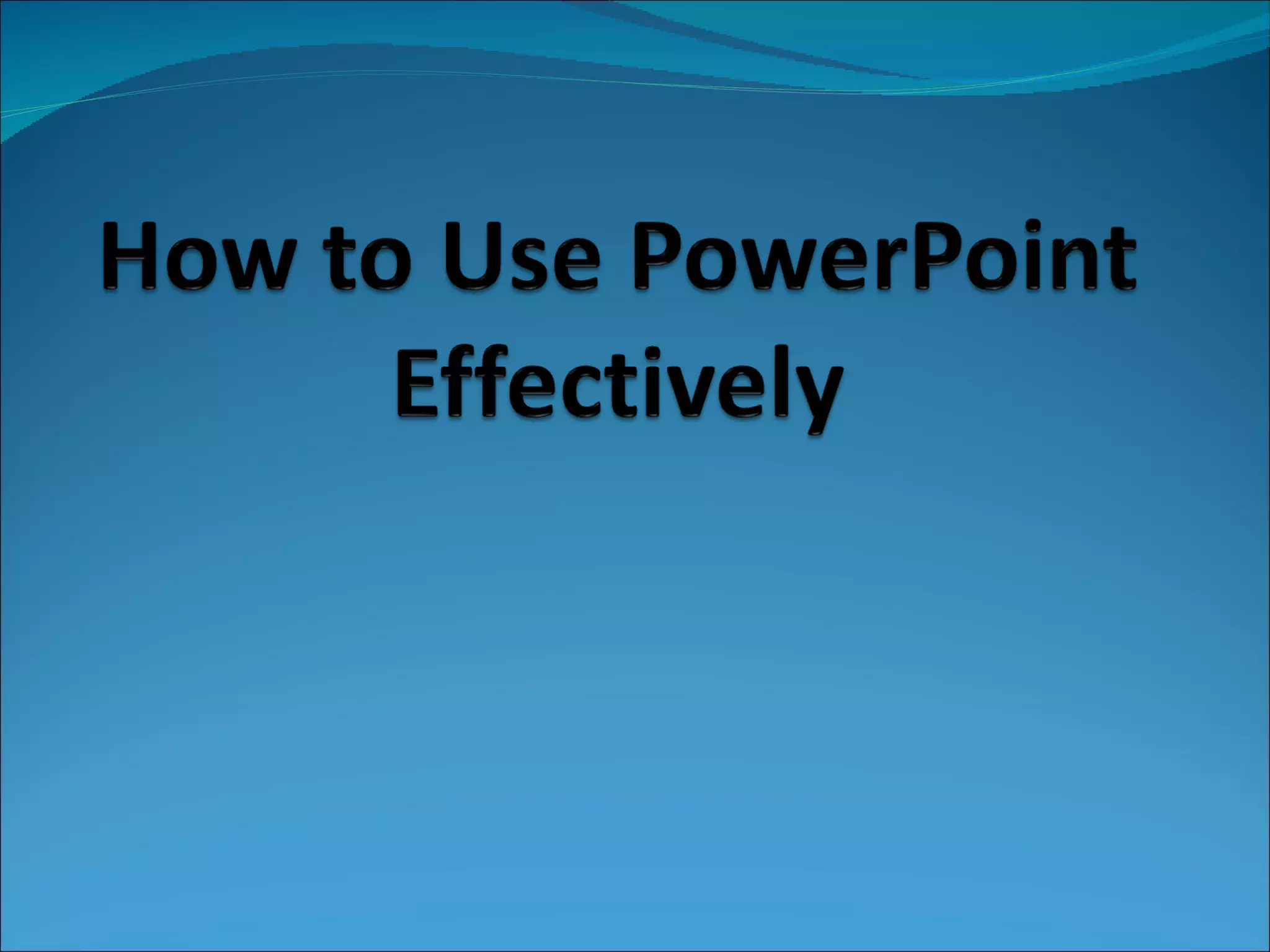 How to Use PowerPoint Effectively